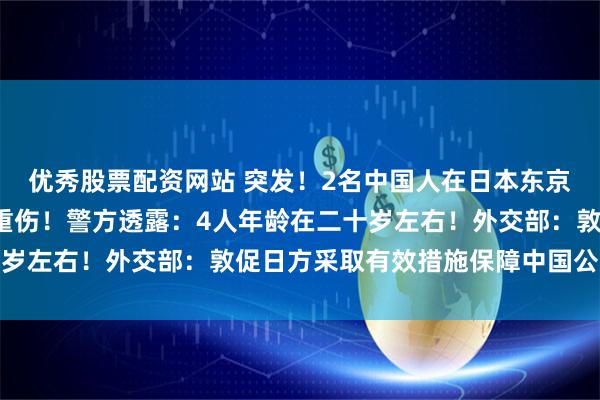 优秀股票配资网站 突发！2名中国人在日本东京

重伤！警方透露：4人年龄在二十岁左右！外交部：敦

岁左右！外交部：敦促日方采取有效措施保障中国公